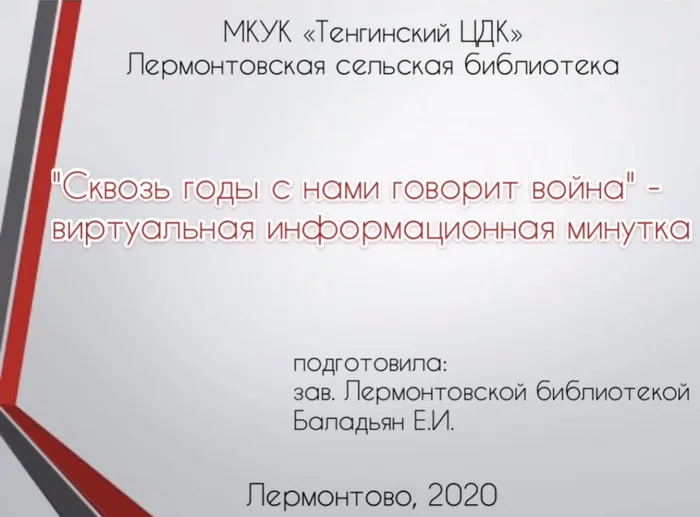 МКУК «Тенгинский ЦДК»
Лермонтовская сельская библиотека

"Сквозь годы с нами говорит война" - виртуальная информационная минутка

подготовила:
зав. Лермонтовской библиотекой
Баладьян Е.И.

Лермонтово, 2020